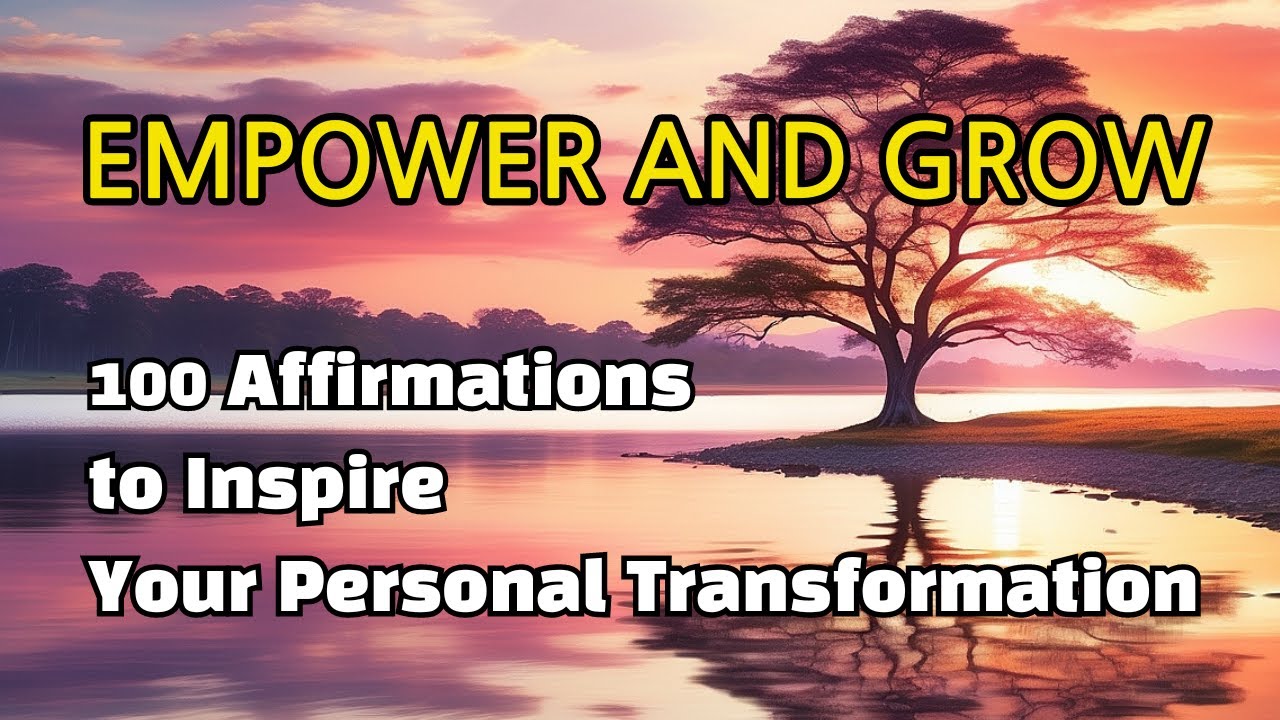 EMPOWER AND GROW

100 Affirmations
to Inspire
Your Personal Transformation